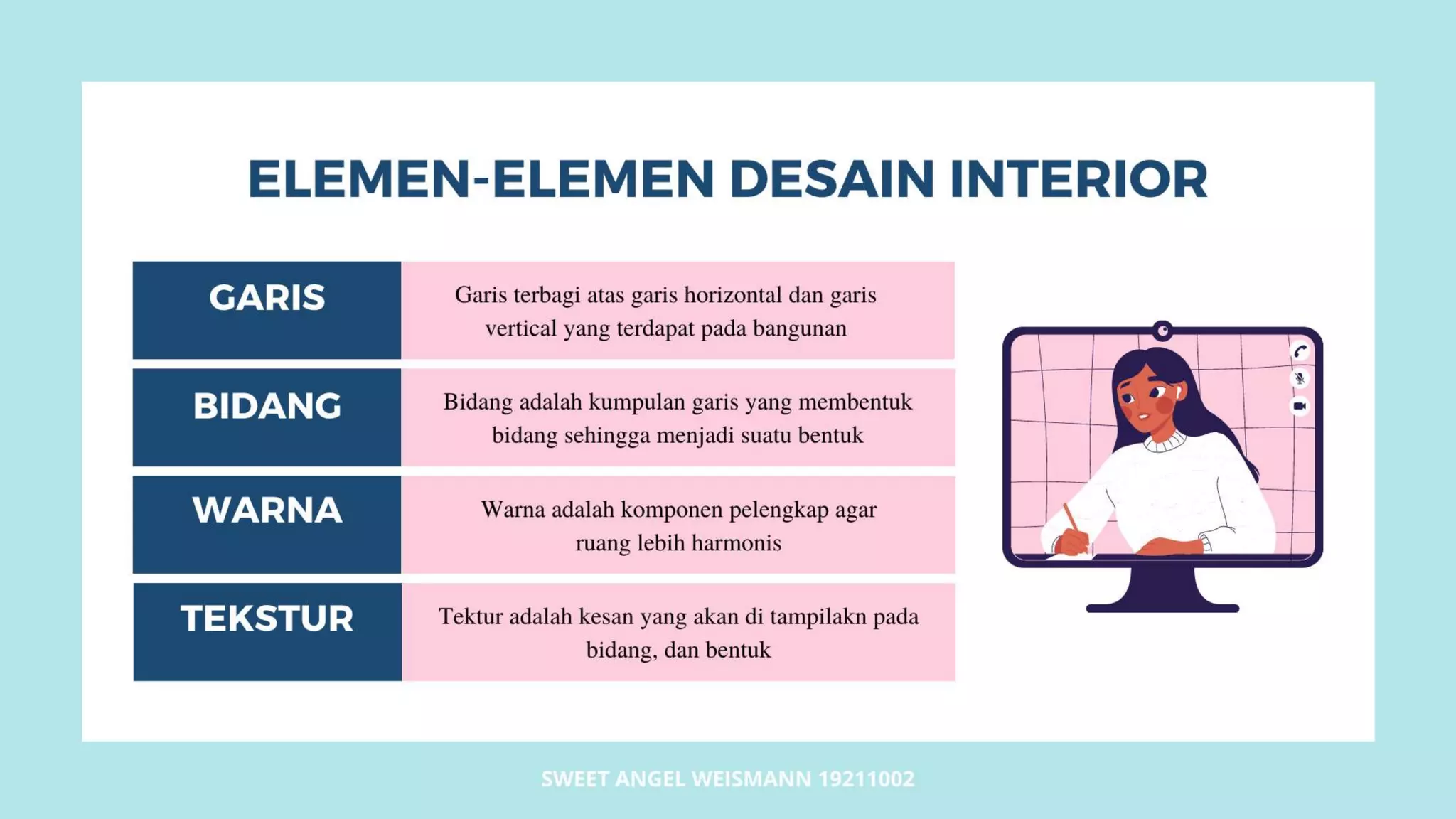 ELEMEN-ELEMEN DESAIN INTERIOR

| GARIS | Garis terbagi atas garis horizontal dan garis vertical yang terdapat pada bangunan |
|---|---|
| BIDANG | Bidang adalah kumpulan garis yang membentuk bidang sehingga menjadi suatu bentuk |
| WARNA | Warna adalah komponen pelengkap agar ruang lebih harmonis |
| TEKSTUR | Tektur adalah kesan yang akan di tampilakn pada bidang, dan bentuk |

SWEET ANGEL WEISMANN 19211002